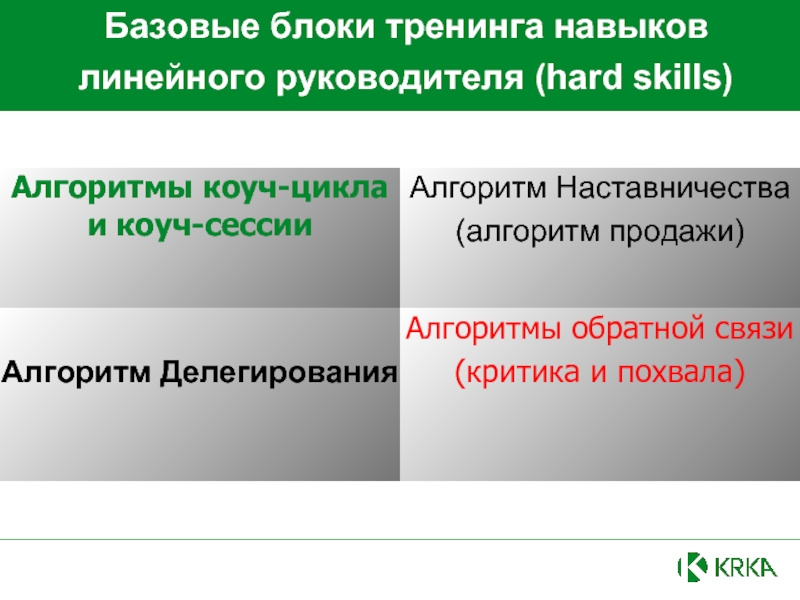 Базовые блоки тренинга навыков линейного руководителя (hard skills)

| Алгоритмы коуч-цикла и коуч-сессии | Алгоритм Наставничества (алгоритм продажи) |
|---|---|
| Алгоритм Делегирования | Алгоритмы обратной связи (критика и похвала) |

KRKA